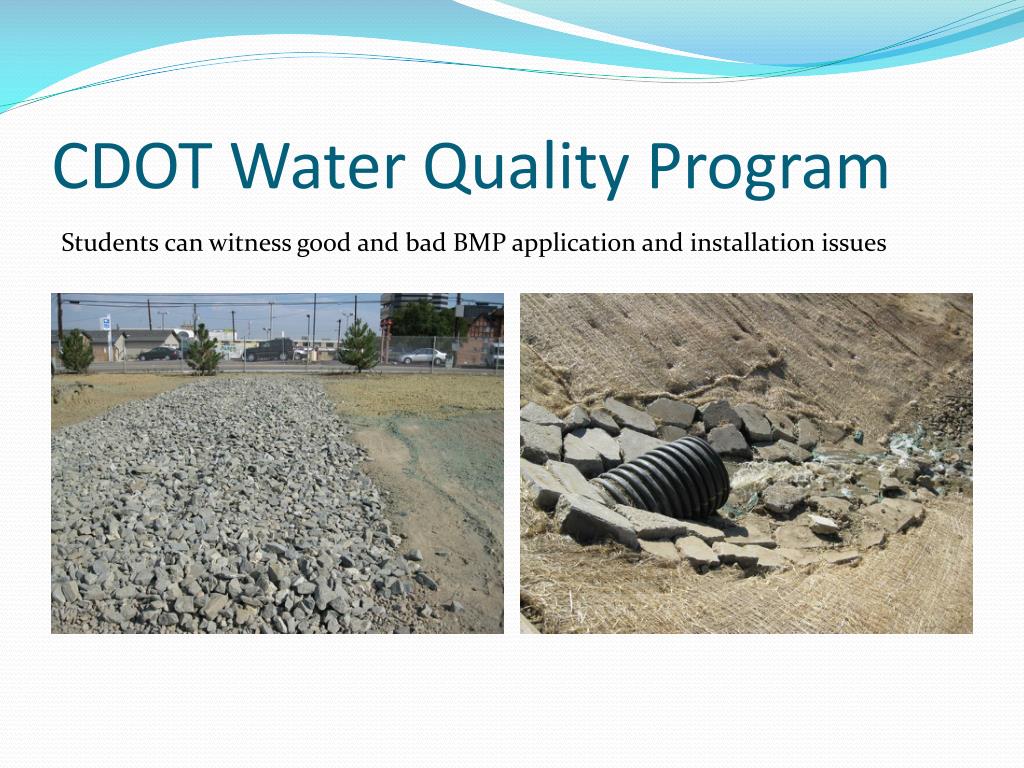 CDOT Water Quality Program

Students can witness good and bad BMP application and installation issues